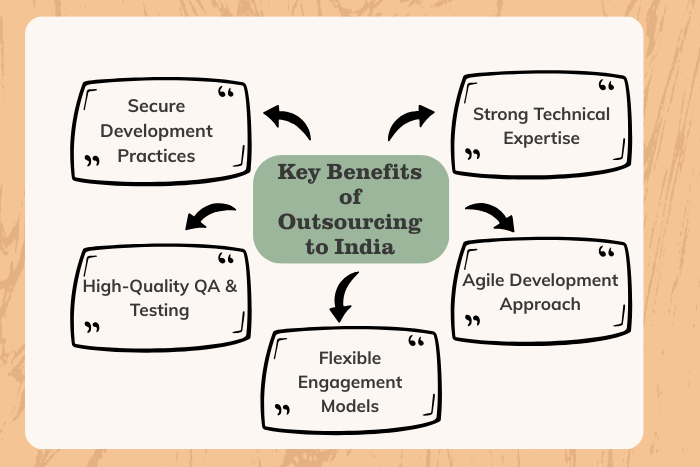 Key Benefits of Outsourcing to India

Secure Development Practices

Strong Technical Expertise

High-Quality QA & Testing

Agile Development Approach

Flexible Engagement Models